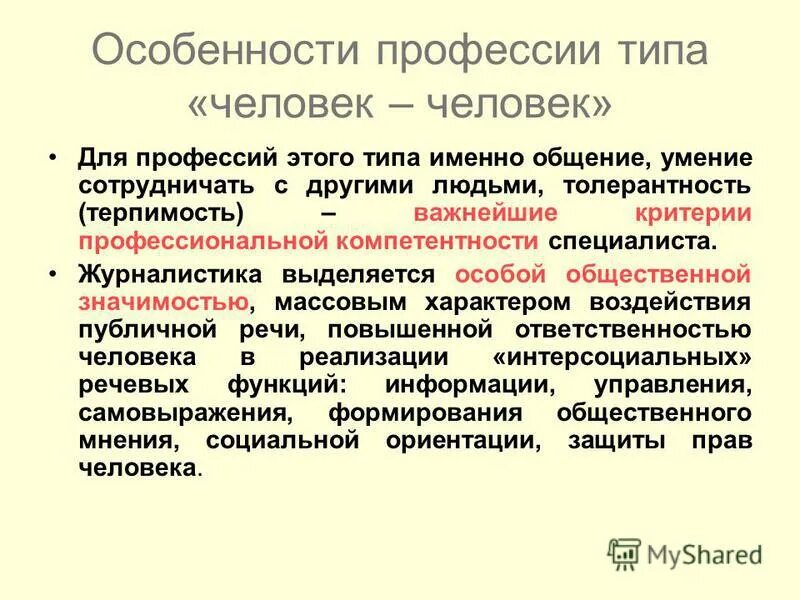 Особенности профессии типа «человек – человек»

• Для профессий этого типа именно общение, умение сотрудничать с другими людьми, толерантность (терпимость) – важнейшие критерии профессиональной компетентности специалиста.

• Журналистика выделяется особой общественной значимостью, массовым характером воздействия публичной речи, повышенной ответственностью человека в реализации «интерсоциальных» речевых функций: информации, управления, самовыражения, формирования общественного мнения, социальной ориентации, защиты прав человека.

MyShared